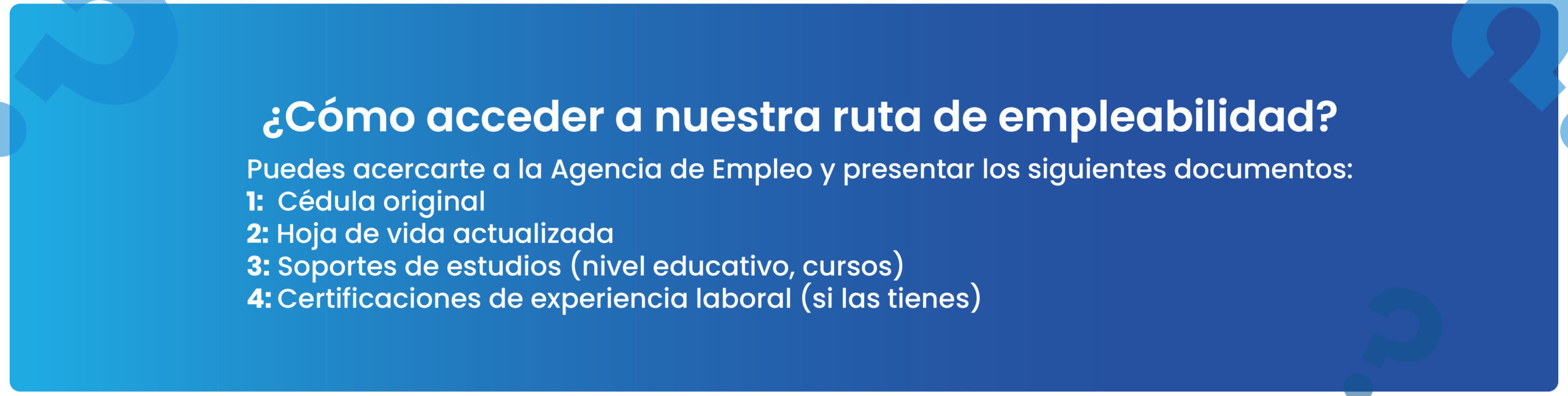 ¿Cómo acceder a nuestra ruta de empleabilidad?

Puedes acercarte a la Agencia de Empleo y presentar los siguientes documentos:
1: Cédula original
2: Hoja de vida actualizada
3: Soportes de estudios (nivel educativo, cursos)
4: Certificaciones de experiencia laboral (si las tienes)